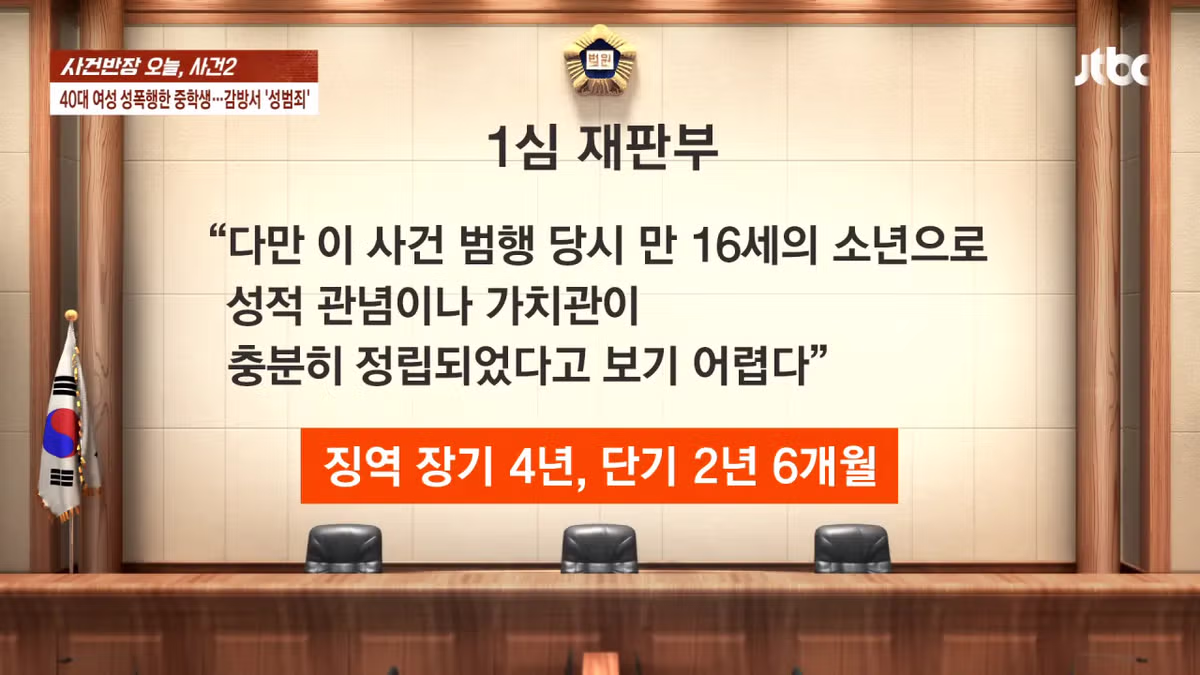 사건반장 오늘, 사건2
40대 여성 성폭행한 중학생…감방서 '성범죄'

jtbc

법원

1심 재판부

"다만 이 사건 범행 당시 만 16세의 소년으로 성적 관념이나 가치관이 충분히 정립되었다고 보기 어렵다"

징역 장기 4년, 단기 2년 6개월